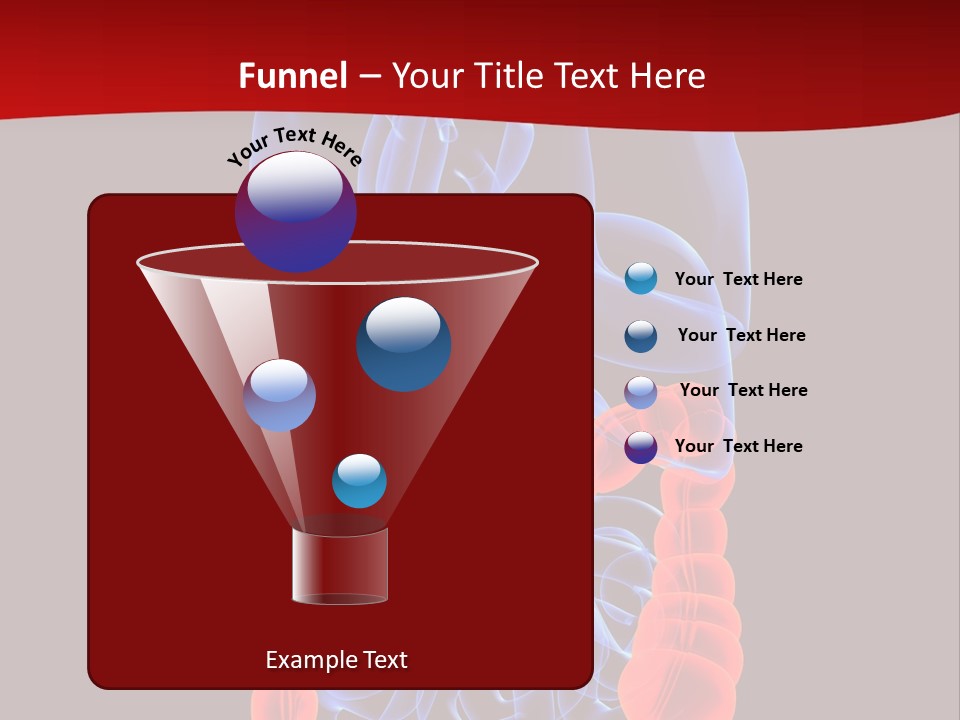 Funnel – Your Title Text Here

Your Text Here

Your Text Here

Your Text Here

Your Text Here

Your Text Here

Example Text